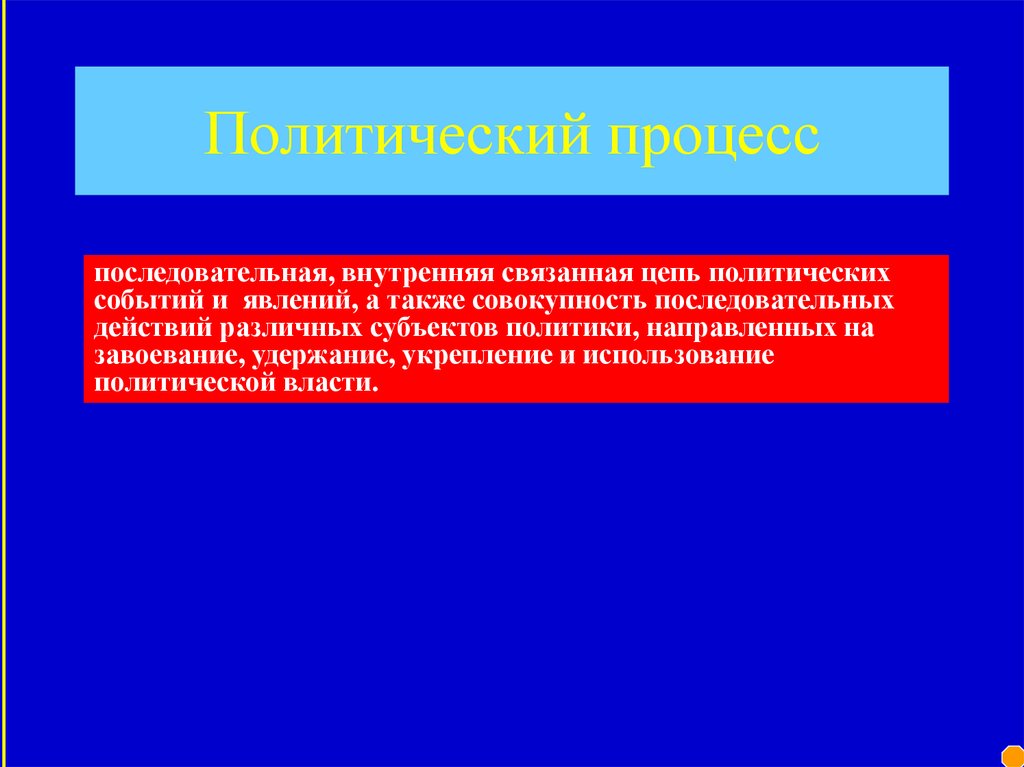 Политический процесс

последовательная, внутренняя связанная цепь политических событий и явлений, а также совокупность последовательных действий различных субъектов политики, направленных на завоевание, удержание, укрепление и использование политической власти.